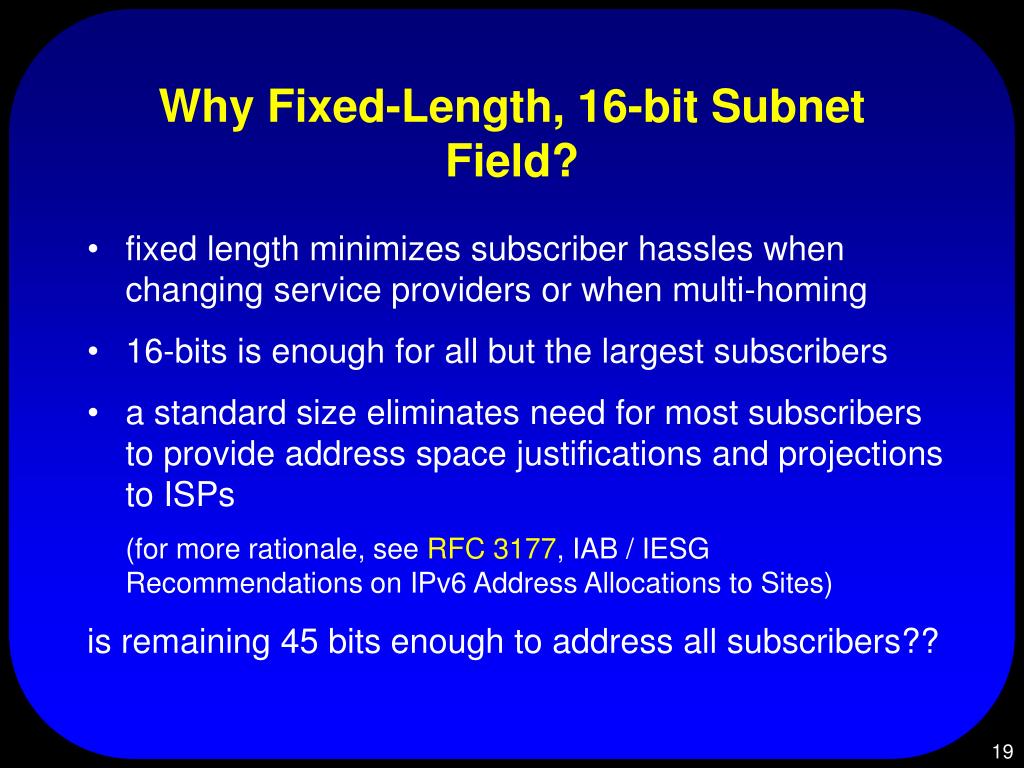 Why Fixed-Length, 16-bit Subnet Field?

• fixed length minimizes subscriber hassles when changing service providers or when multi-homing

• 16-bits is enough for all but the largest subscribers

• a standard size eliminates need for most subscribers to provide address space justifications and projections to ISPs

(for more rationale, see RFC 3177, IAB / IESG Recommendations on IPv6 Address Allocations to Sites)

is remaining 45 bits enough to address all subscribers??

19